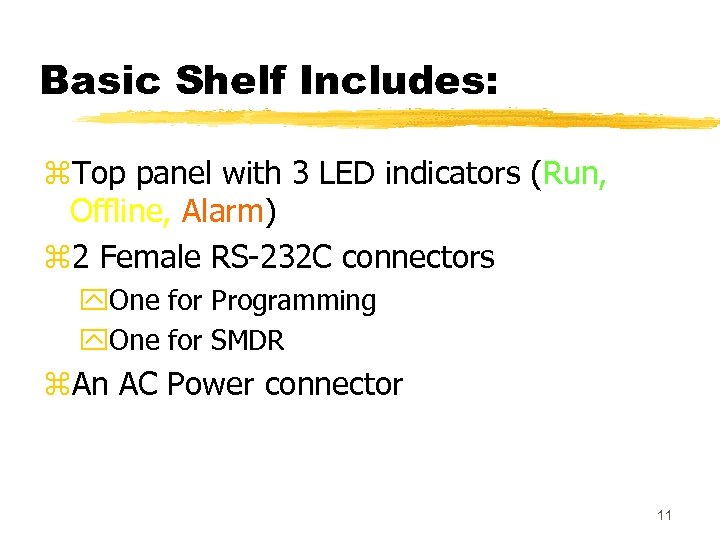 Basic Shelf Includes:

⌘Top panel with 3 LED indicators (Run, Offline, Alarm)

⌘2 Female RS-232C connectors

☒One for Programming

☒One for SMDR

⌘An AC Power connector

11